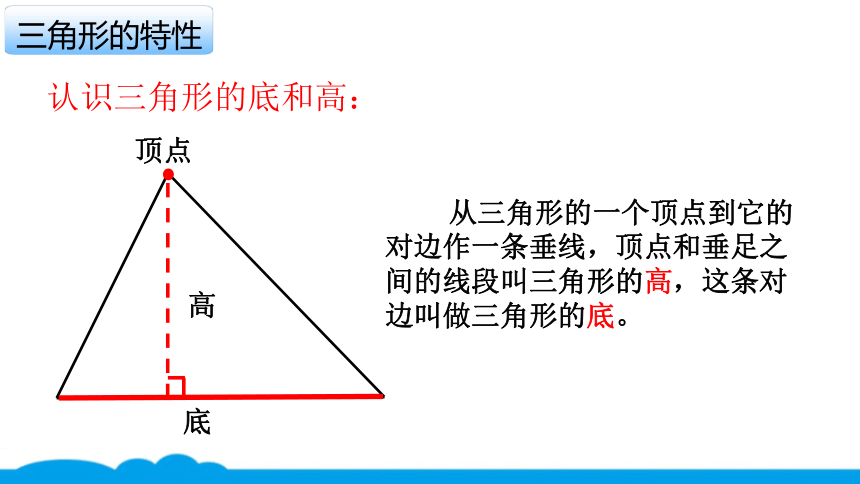 三角形的特性

认识三角形的底和高：

顶点

高

底

从三角形的一个顶点到它的对边作一条垂线，顶点和垂足之间的线段叫三角形的高，这条对边叫做三角形的底。